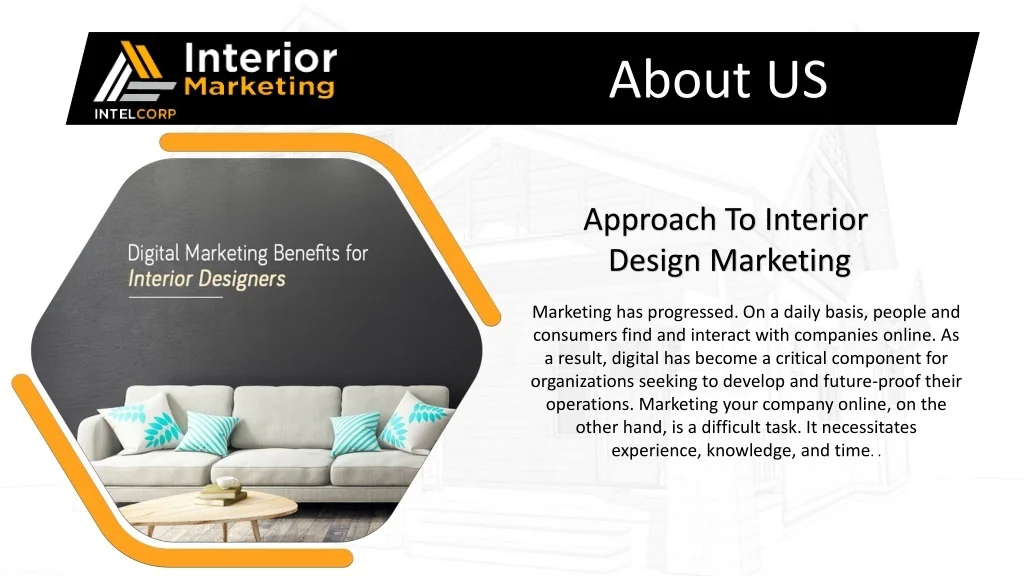 Interior Marketing
INTELCORP

About US

Digital Marketing Benefits for
Interior Designers

Approach To Interior Design Marketing

Marketing has progressed. On a daily basis, people and consumers find and interact with companies online. As a result, digital has become a critical component for organizations seeking to develop and future-proof their operations. Marketing your company online, on the other hand, is a difficult task. It necessitates experience, knowledge, and time. .